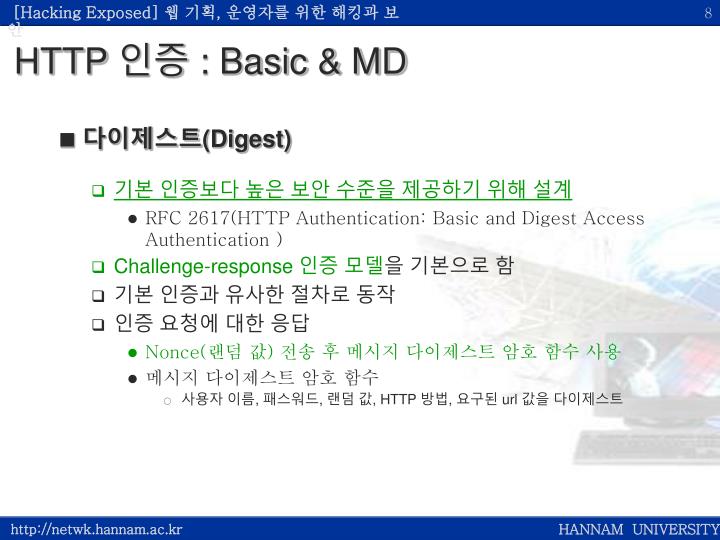 [Hacking Exposed] 웹 기획, 운영자를 위한 해킹과 보안

8

HTTP 인증 : Basic & MD

■ 다이제스트(Digest)

❑ 기본 인증보다 높은 보안 수준을 제공하기 위해 설계

● RFC 2617(HTTP Authentication: Basic and Digest Access Authentication )

❑ Challenge-response 인증 모델을 기본으로 함

❑ 기본 인증과 유사한 절차로 동작

❑ 인증 요청에 대한 응답

● Nonce(랜덤 값) 전송 후 메시지 다이제스트 암호 함수 사용

● 메시지 다이제스트 암호 함수

○ 사용자 이름, 패스워드, 랜덤 값, HTTP 방법, 요구된 url 값을 다이제스트

http://netwk.hannam.ac.kr

HANNAM UNIVERSITY